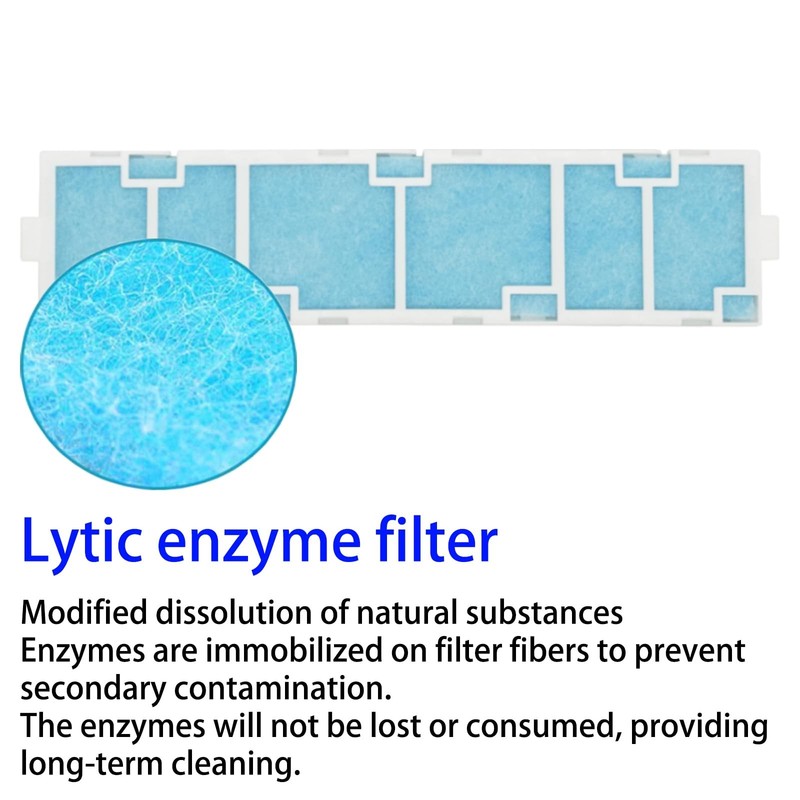 Lytic enzyme filter

Modified dissolution of natural substances
Enzymes are immobilized on filter fibers to prevent secondary contamination.
The enzymes will not be lost or consumed, providing long-term cleaning.